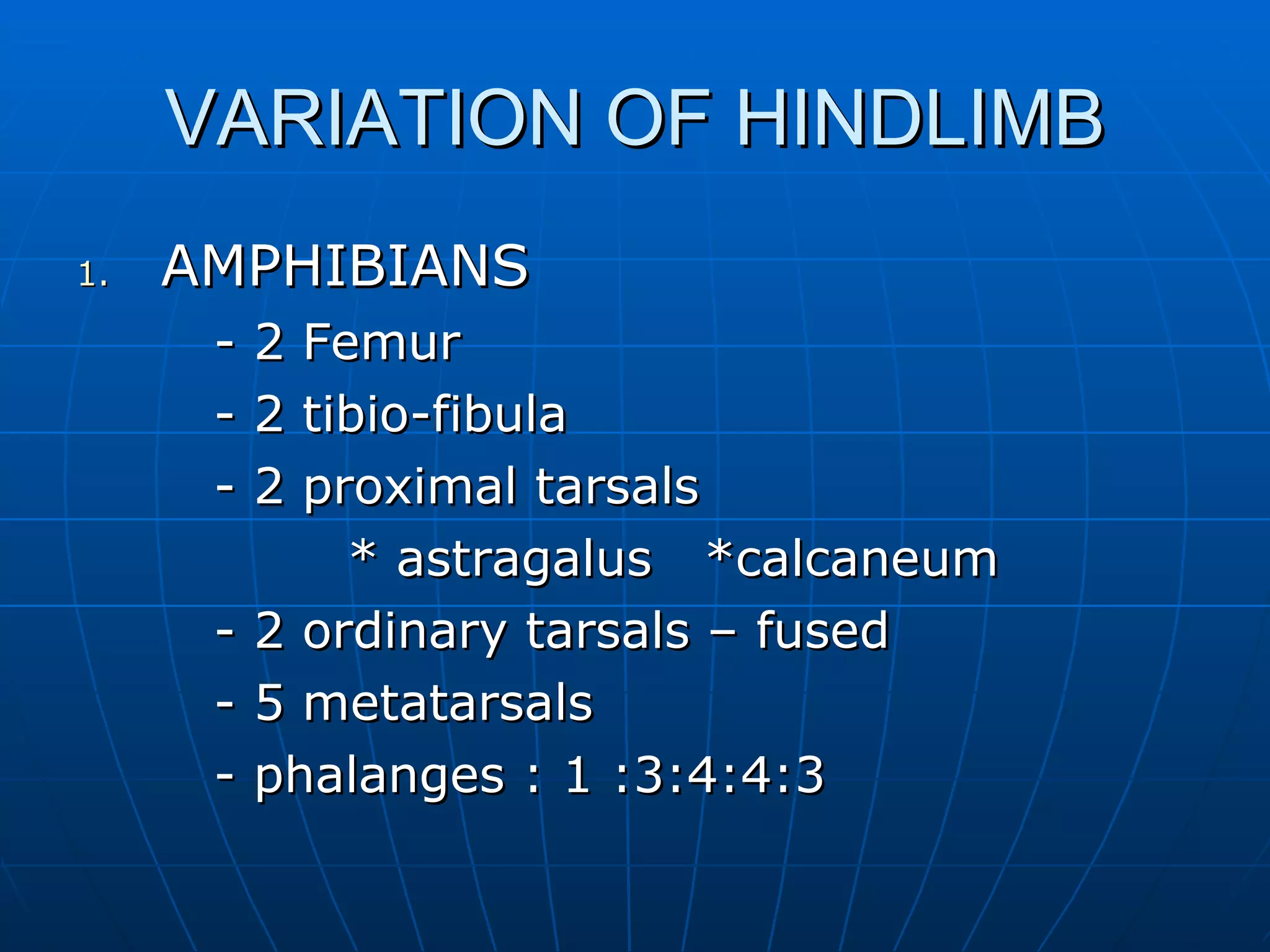 VARIATION OF HINDLIMB

1. AMPHIBIANS

- 2 Femur

- 2 tibio-fibula

- 2 proximal tarsals

* astragalus *calcaneum

- 2 ordinary tarsals – fused

- 5 metatarsals

- phalanges : 1 :3:4:4:3